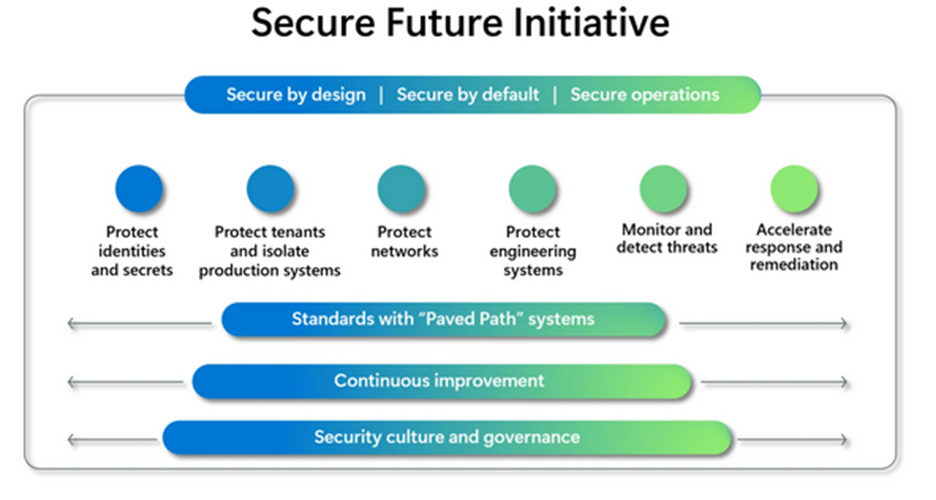 Secure Future Initiative

Secure by design | Secure by default | Secure operations

Protect identities and secrets

Protect tenants and isolate production systems

Protect networks

Protect engineering systems

Monitor and detect threats

Accelerate response and remediation

Standards with "Paved Path" systems

Continuous improvement

Security culture and governance